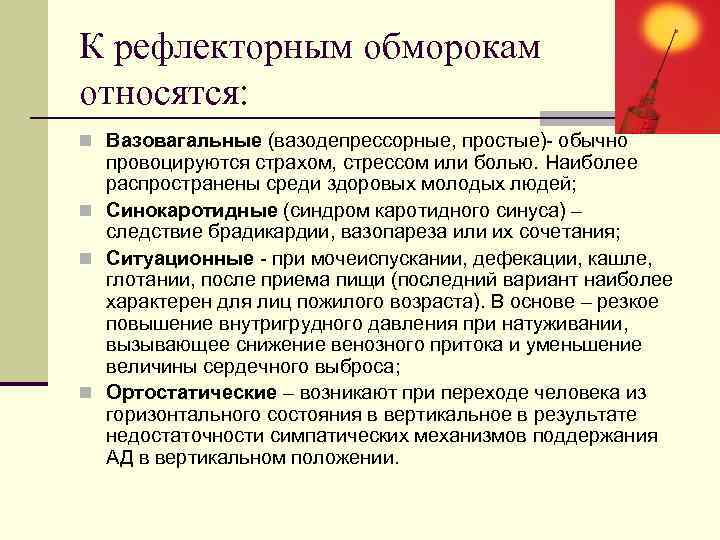 К рефлекторным обморокам относятся:

Вазовагальные (вазодепрессорные, простые)- обычно провоцируются страхом, стрессом или болью. Наиболее распространены среди здоровых молодых людей;

Синокаротидные (синдром каротидного синуса) – следствие брадикардии, вазопареза или их сочетания;

Ситуационные - при мочеиспускании, дефекации, кашле, глотании, после приема пищи (последний вариант наиболее характерен для лиц пожилого возраста). В основе – резкое повышение внутригрудного давления при натуживании, вызывающее снижение венозного притока и уменьшение величины сердечного выброса;

Ортостатические – возникают при переходе человека из горизонтального состояния в вертикальное в результате недостаточности симпатических механизмов поддержания АД в вертикальном положении.